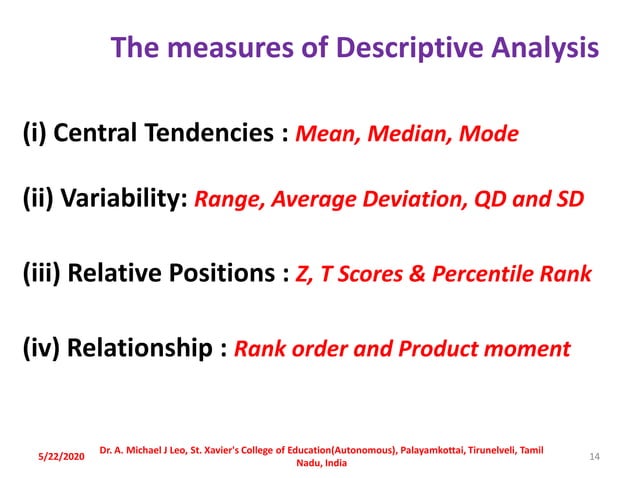 The measures of Descriptive Analysis

(i) Central Tendencies : Mean, Median, Mode

(ii) Variability: Range, Average Deviation, QD and SD

(iii) Relative Positions : Z, T Scores & Percentile Rank

(iv) Relationship : Rank order and Product moment

5/22/2020

Dr. A. Michael J Leo, St. Xavier's College of Education(Autonomous), Palayamkottai, Tirunelveli, Tamil Nadu, India

14